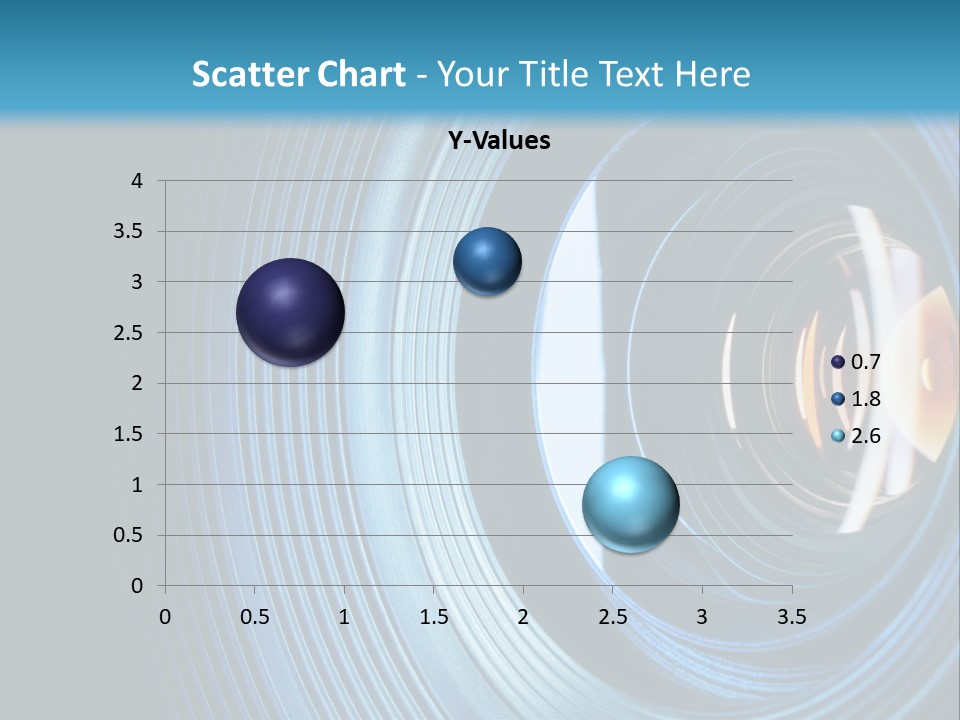 Scatter Chart - Your Title Text Here

Y-Values

4
3.5
3
2.5
2
1.5
1
0.5
0

0 0.5 1 1.5 2 2.5 3 3.5

0.7
1.8
2.6